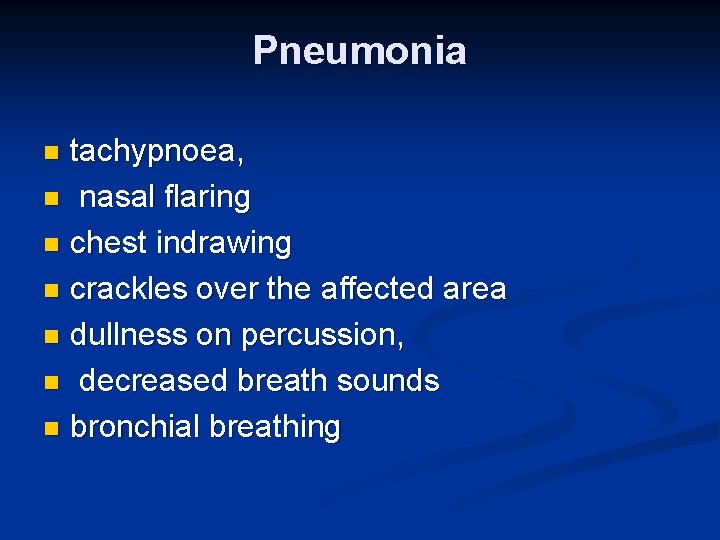 Pneumonia

- tachypnoea,
- nasal flaring
- chest indrawing
- crackles over the affected area
- dullness on percussion,
- decreased breath sounds
- bronchial breathing